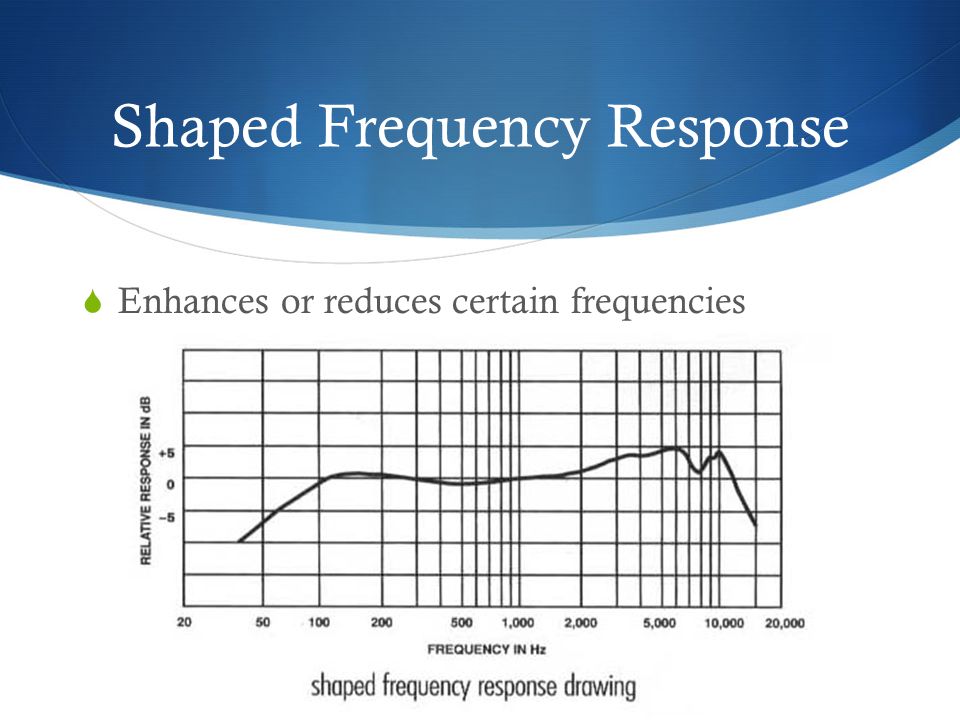 Shaped Frequency Response

Enhances or reduces certain frequencies

RELATIVE RESPONSE IN dB

+5
0
–5

20 50 100 200 500 1,000 2,000 5,000 10,000 20,000

FREQUENCY IN Hz

shaped frequency response drawing